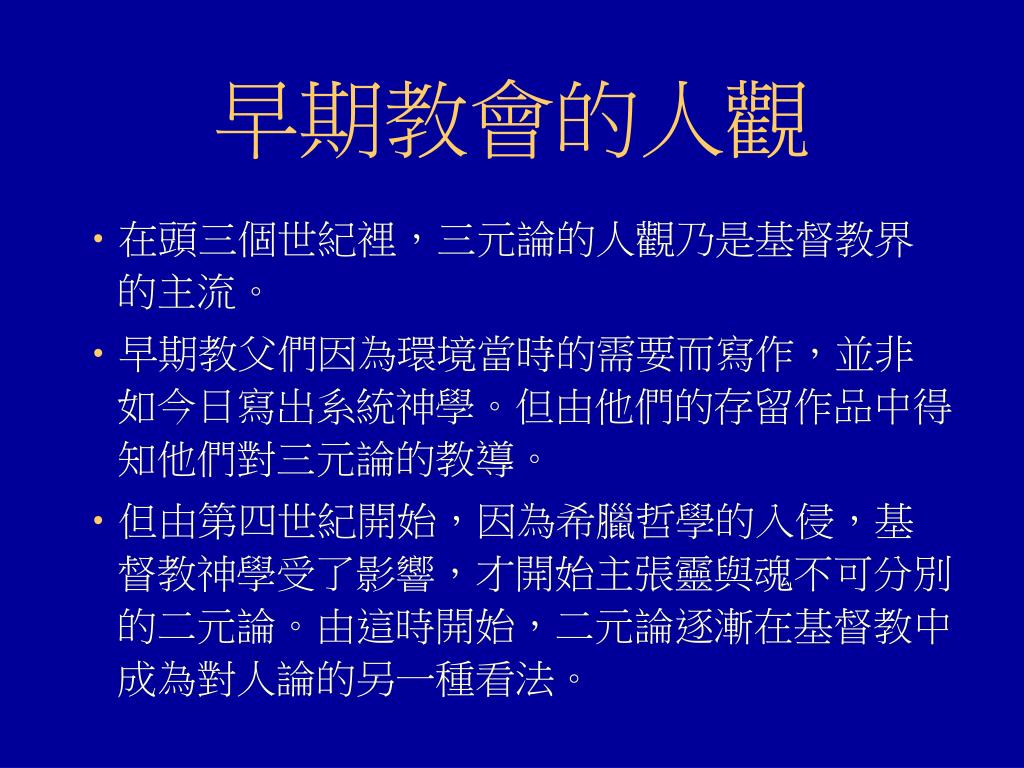 早期教會的人觀

• 在頭三個世紀裡，三元論的人觀乃是基督教界的主流。

• 早期教父們因為環境當時的需要而寫作，並非如今日寫出系統神學。但由他們的存留作品中得知他們對三元論的教導。

• 但由第四世紀開始，因為希臘哲學的入侵，基督教神學受了影響，才開始主張靈與魂不可分別的二元論。由這時開始，二元論逐漸在基督教中成為對人論的另一種看法。